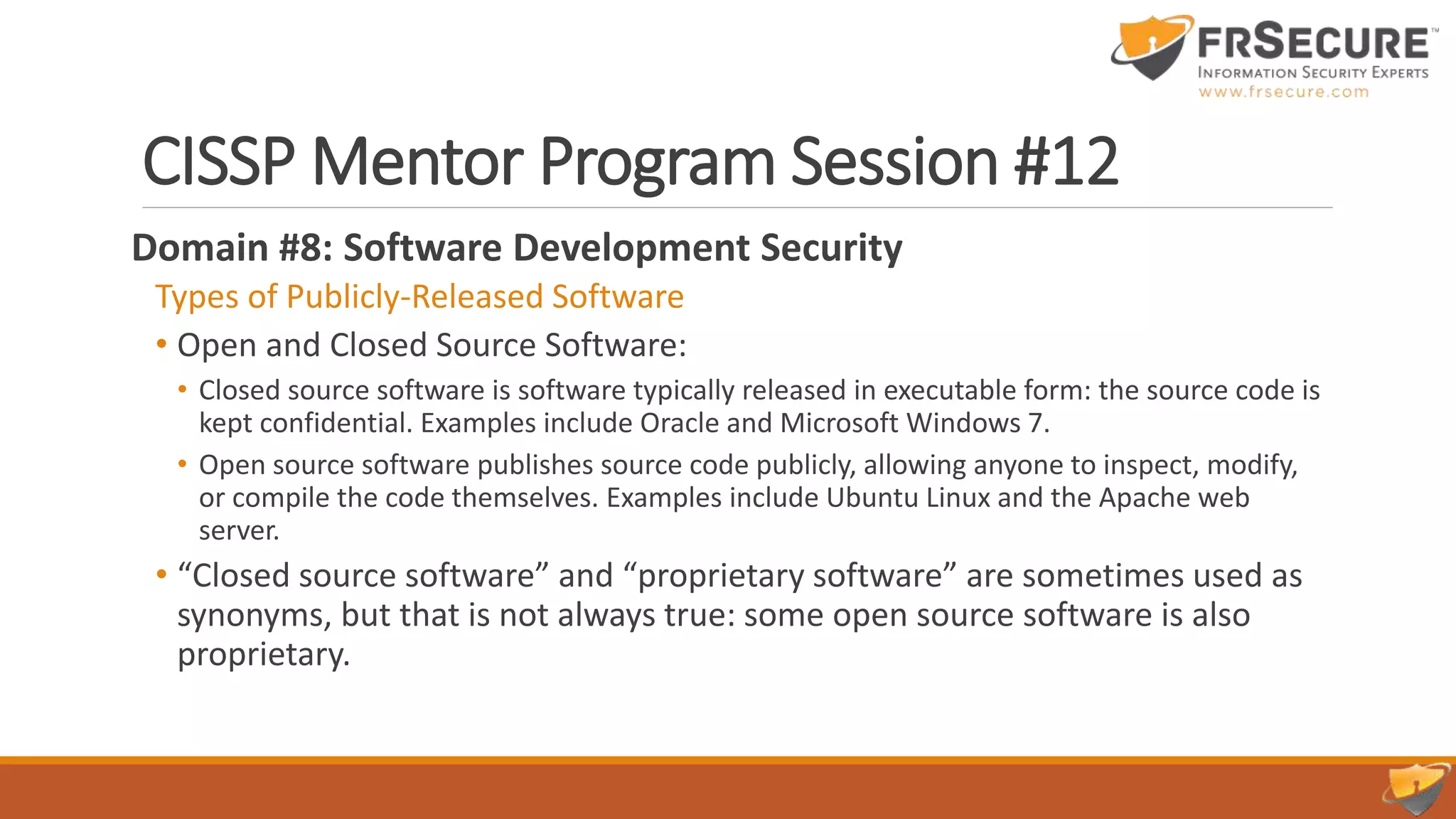 FRSECURE™
INFORMATION SECURITY EXPERTS
www.frsecure.com

CISSP Mentor Program Session #12

Domain #8: Software Development Security

Types of Publicly-Released Software

• Open and Closed Source Software:
  • Closed source software is software typically released in executable form: the source code is kept confidential. Examples include Oracle and Microsoft Windows 7.
  • Open source software publishes source code publicly, allowing anyone to inspect, modify, or compile the code themselves. Examples include Ubuntu Linux and the Apache web server.
• “Closed source software” and “proprietary software” are sometimes used as synonyms, but that is not always true: some open source software is also proprietary.